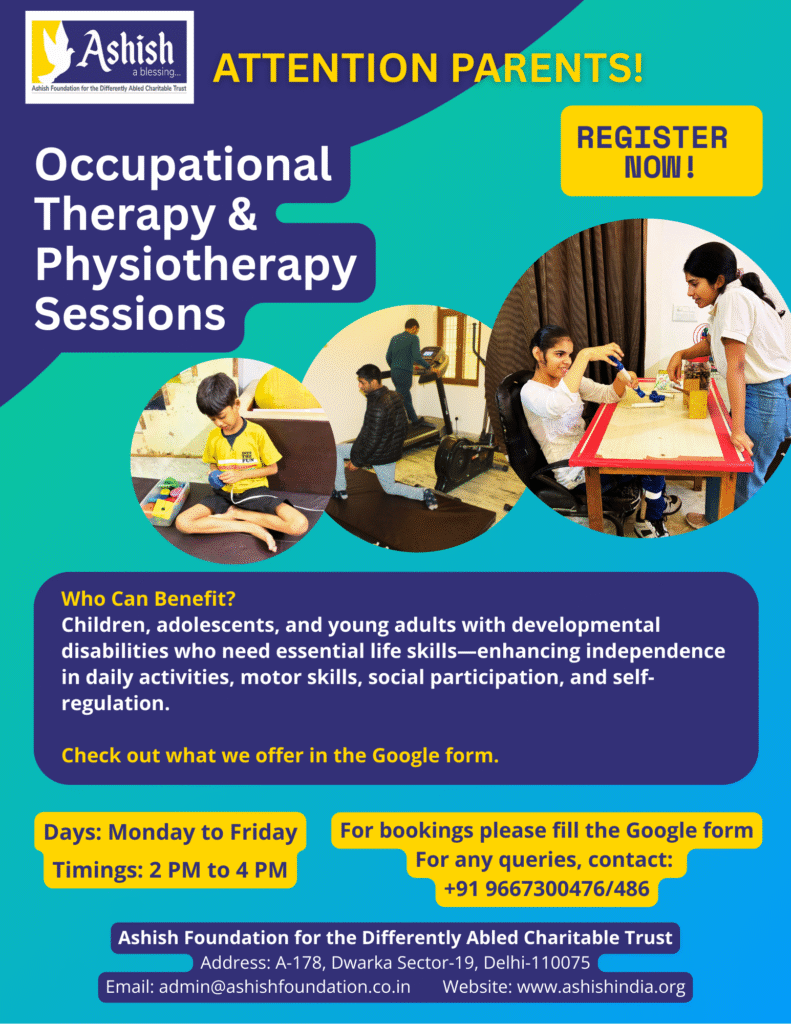 Ashish
a blessing...
Ashish Foundation for the Differently Abled Charitable Trust

ATTENTION PARENTS!

REGISTER NOW!

Occupational Therapy & Physiotherapy Sessions

Who Can Benefit?
Children, adolescents, and young adults with developmental disabilities who need essential life skills—enhancing independence in daily activities, motor skills, social participation, and self-regulation.

Check out what we offer in the Google form.

Days: Monday to Friday
Timings: 2 PM to 4 PM

For bookings please fill the Google form
For any queries, contact:
+91 9667300476/486

Ashish Foundation for the Differently Abled Charitable Trust
Address: A-178, Dwarka Sector-19, Delhi-110075
Email: admin@ashishfoundation.co.in Website: www.ashishindia.org